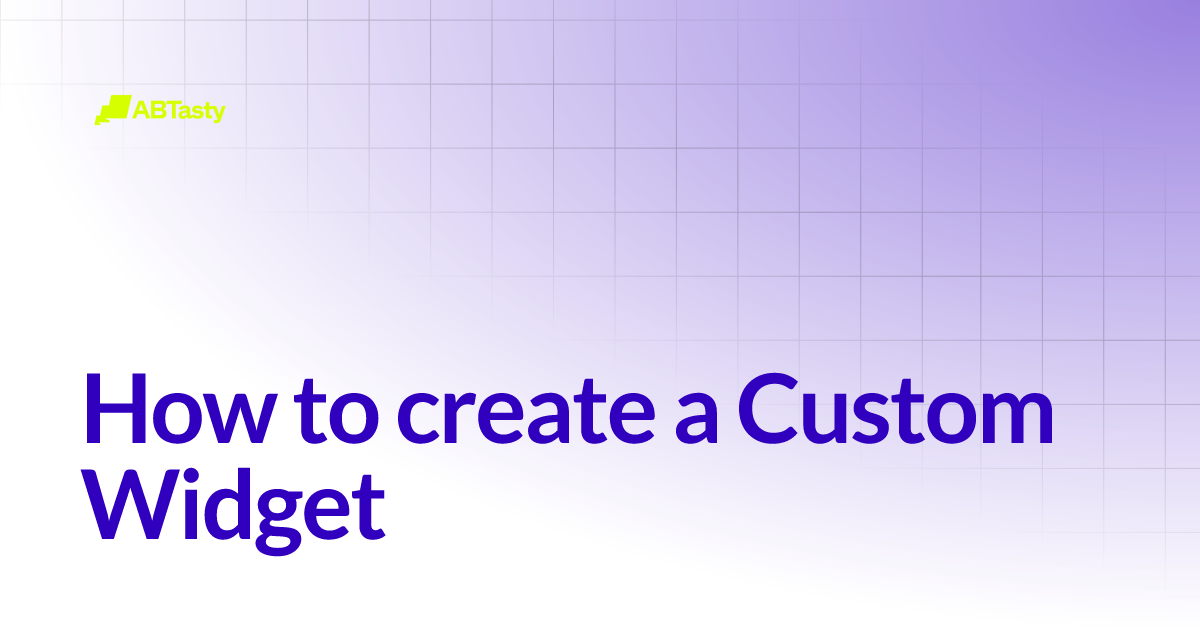 ABTasty

How to create a Custom Widget